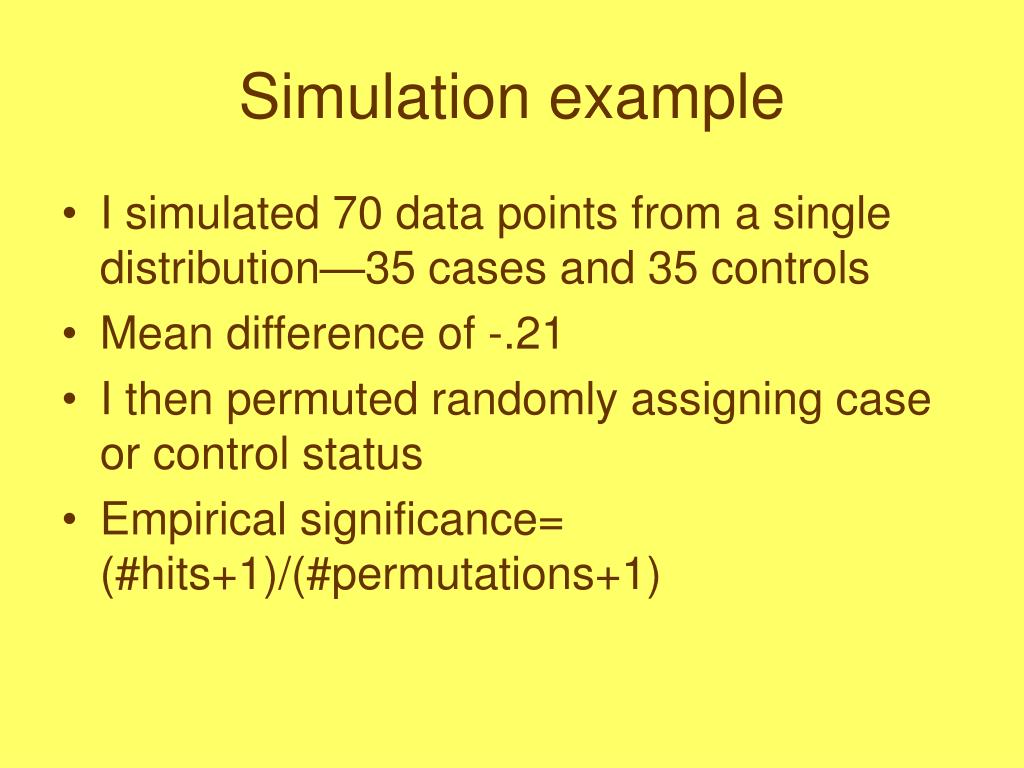 Simulation example

• I simulated 70 data points from a single distribution—35 cases and 35 controls
• Mean difference of -.21
• I then permuted randomly assigning case or control status
• Empirical significance= (#hits+1)/(#permutations+1)